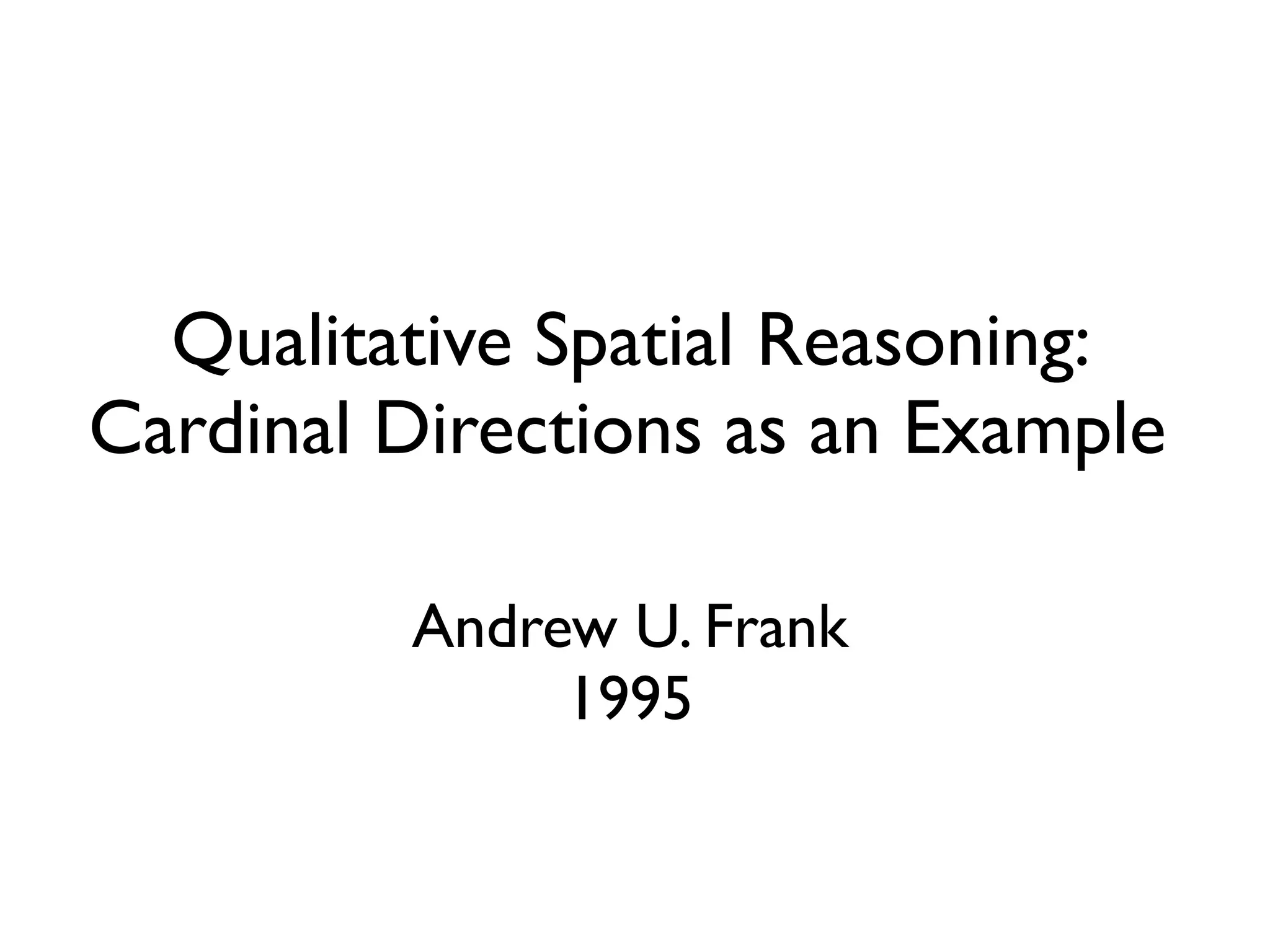 Qualitative Spatial Reasoning:
Cardinal Directions as an Example

Andrew U. Frank
1995